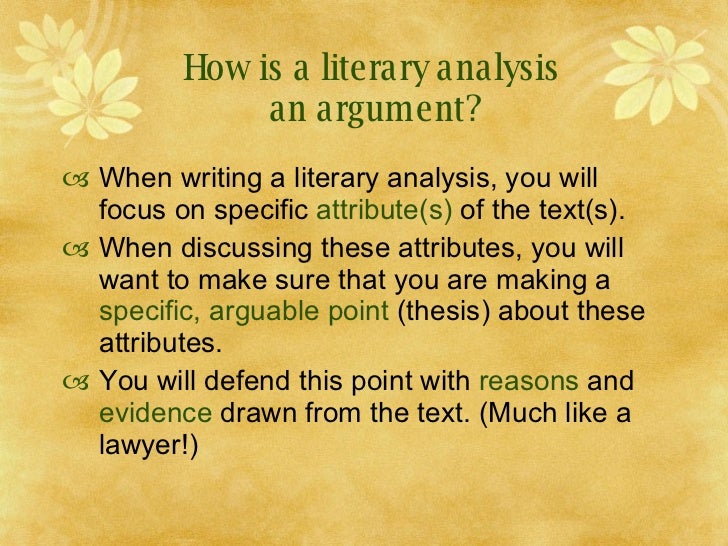 How is a literary analysis an argument?

When writing a literary analysis, you will focus on specific attribute(s) of the text(s).

When discussing these attributes, you will want to make sure that you are making a specific, arguable point (thesis) about these attributes.

You will defend this point with reasons and evidence drawn from the text. (Much like a lawyer!)